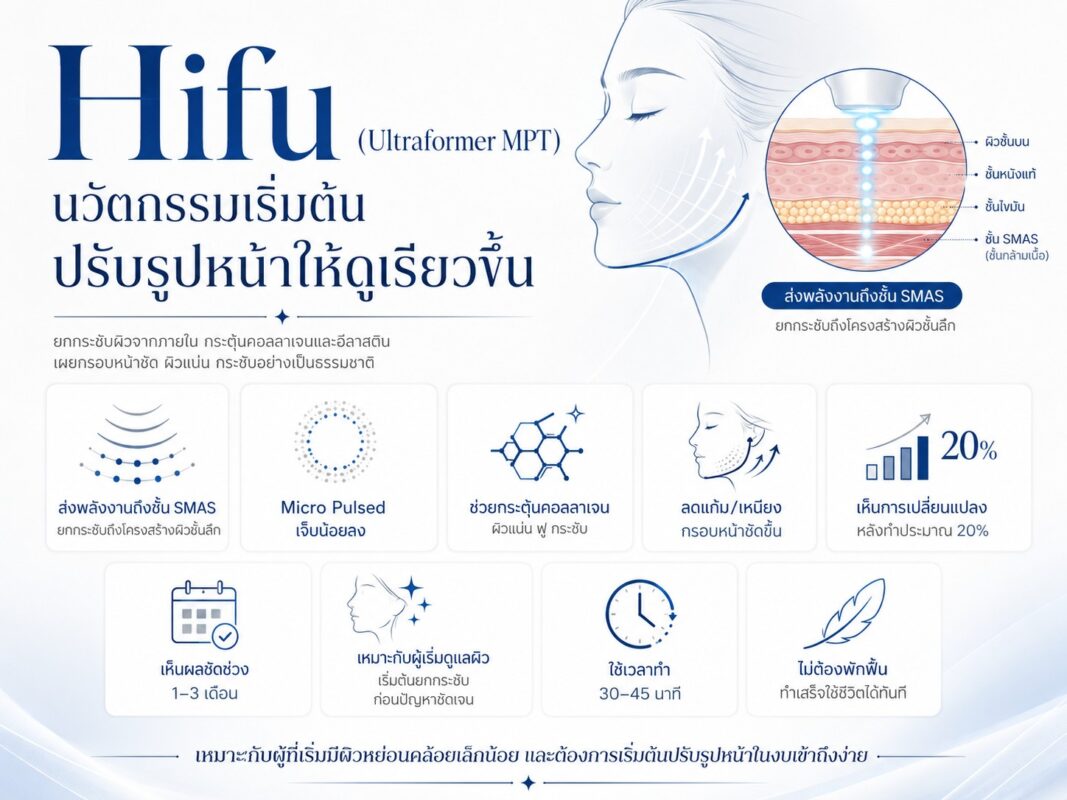 Hifu
(Ultraformer MPT)
นวัตกรรมเริ่มต้น
ปรับรูปหน้าให้ดูเรียวขึ้น

ยกกระชับผิวจากภายใน กระตุ้นคอลลาเจนและอีลาสติน เผยกรอบหน้าชัด ผิวแน่น กระชับอย่างเป็นธรรมชาติ

ผิวชั้นบน
ชั้นหนังแท้
ชั้นไขมัน
ชั้น SMAS (ชั้นกล้ามเนื้อ)

ส่งพลังงานถึงชั้น SMAS
ยกกระชับถึงโครงสร้างผิวชั้นลึก

ส่งพลังงานถึงชั้น SMAS
ยกกระชับถึงโครงสร้างผิวชั้นลึก

Micro Pulsed
เจ็บน้อยลง

ช่วยกระตุ้นคอลลาเจน
ผิวแน่น ฟู กระชับ

ลดแก้ม/เหนียง
กรอบหน้าชัดขึ้น

20%
เห็นการเปลี่ยนแปลง
หลังทำประมาณ 20%

เห็นผลชัดช่วง
1–3 เดือน

เหมาะกับผู้เริ่มดูแลผิว
เริ่มต้นยกกระชับ
ก่อนปัญหาชัดเจน

ใช้เวลาทำ
30–45 นาที

ไม่ต้องพักฟื้น
ทำเสร็จใช้ชีวิตได้ทันที

เหมาะกับผู้ที่เริ่มมีผิวหย่อนคล้อยเล็กน้อย และต้องการเริ่มต้นปรับรูปหน้าในงบเข้าถึงง่าย